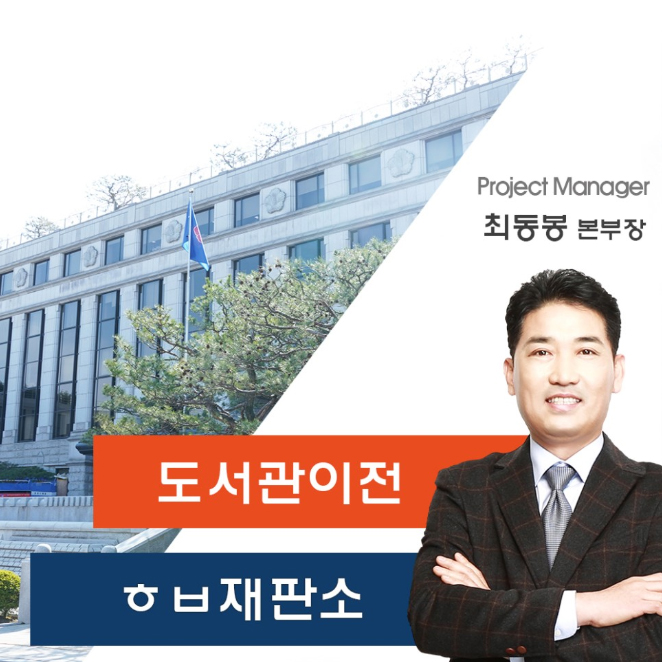 Project Manager
최동봉 본부장

도서관이전

ㅎㅂ재판소